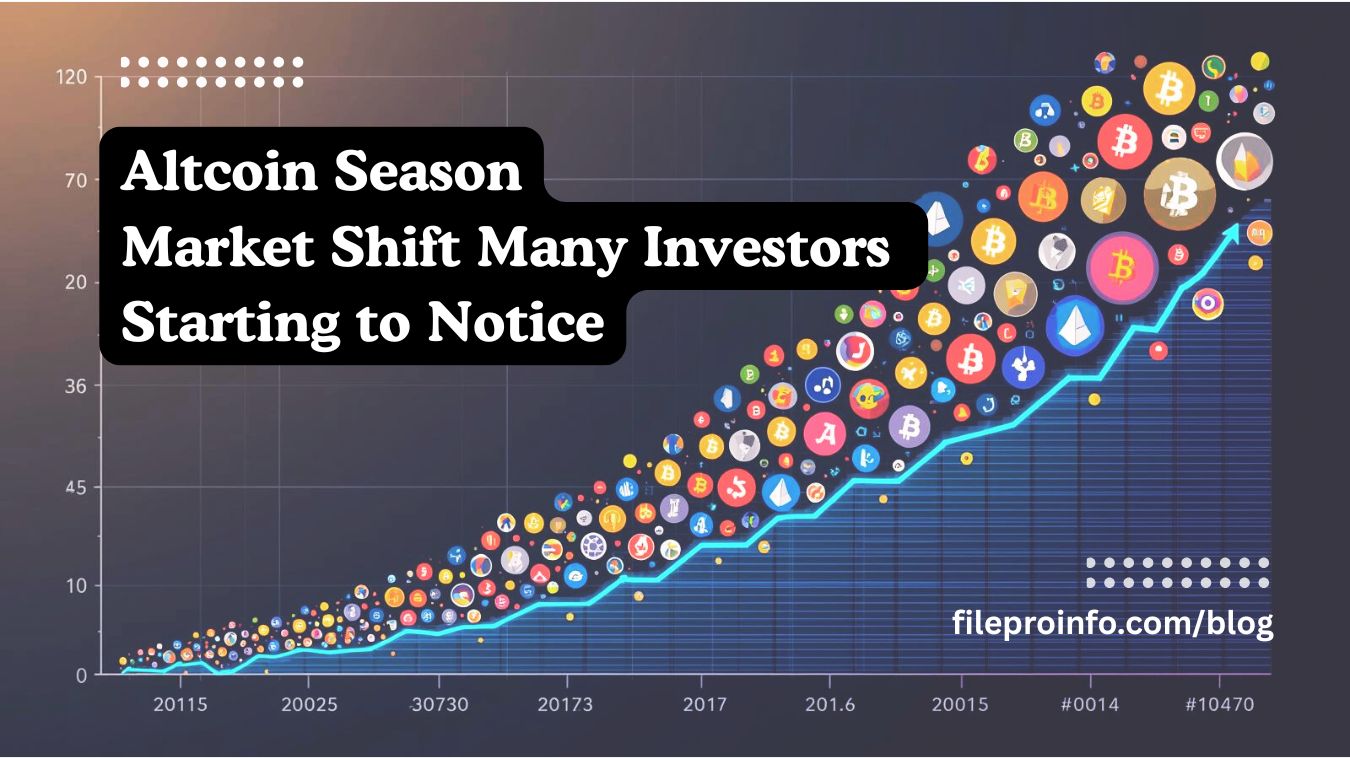 Altcoin Season
Market Shift Many Investors
Starting to Notice

120
70
20
36
45
10
0

20115
20025
30730
20173
2017
201.6
20015
#0014
#10470

fileproinfo.com/blog